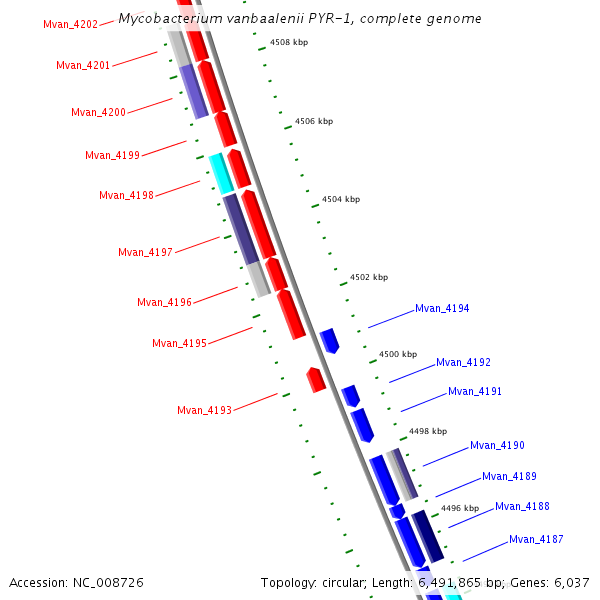 Mycobacterium vanbaalenii PYR-1, complete genome

Mvan_4202
Mvan_4201
Mvan_4200
Mvan_4199
Mvan_4198
Mvan_4197
Mvan_4196
Mvan_4195
Mvan_4193

4508 kbp
4506 kbp
4504 kbp
4502 kbp
4500 kbp
4498 kbp
4496 kbp

Mvan_4194
Mvan_4192
Mvan_4191
Mvan_4190
Mvan_4189
Mvan_4188
Mvan_4187

Accession: NC_008726

Topology: circular; Length: 6,491,865 bp; Genes: 6,037